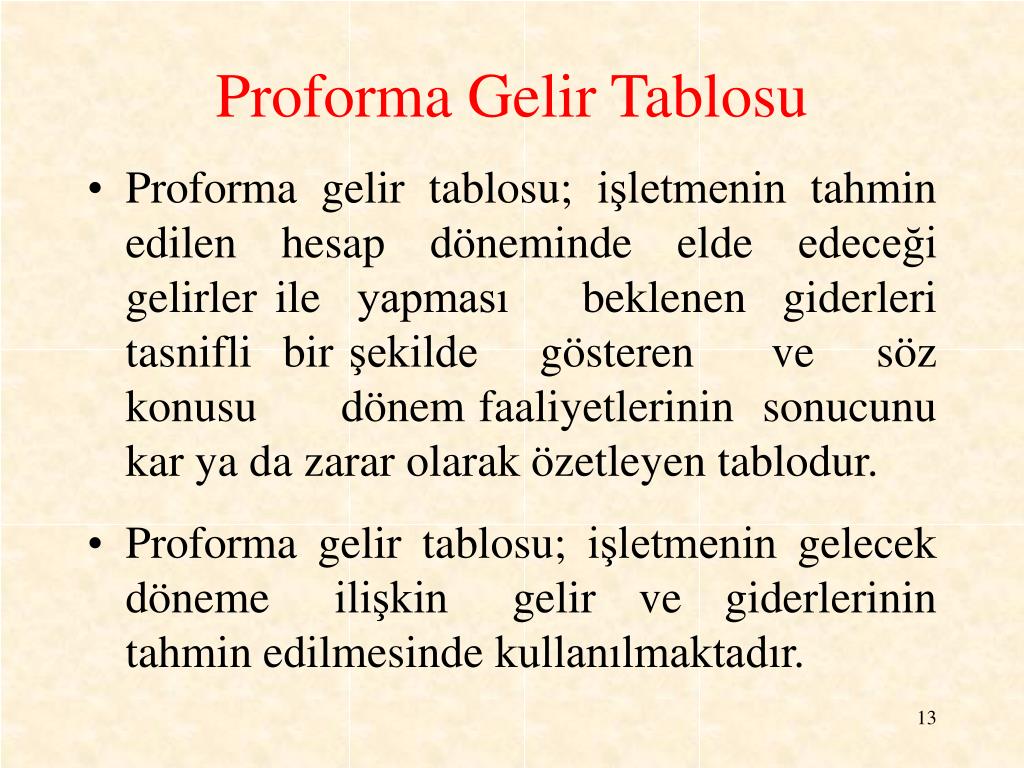 Proforma Gelir Tablosu

• Proforma gelir tablosu; işletmenin tahmin edilen hesap döneminde elde edeceği gelirler ile yapması beklenen giderleri tasnifli bir şekilde gösteren ve söz konusu dönem faaliyetlerinin sonucunu kar ya da zarar olarak özetleyen tablodur.

• Proforma gelir tablosu; işletmenin gelecek döneme ilişkin gelir ve giderlerinin tahmin edilmesinde kullanılmaktadır.

13